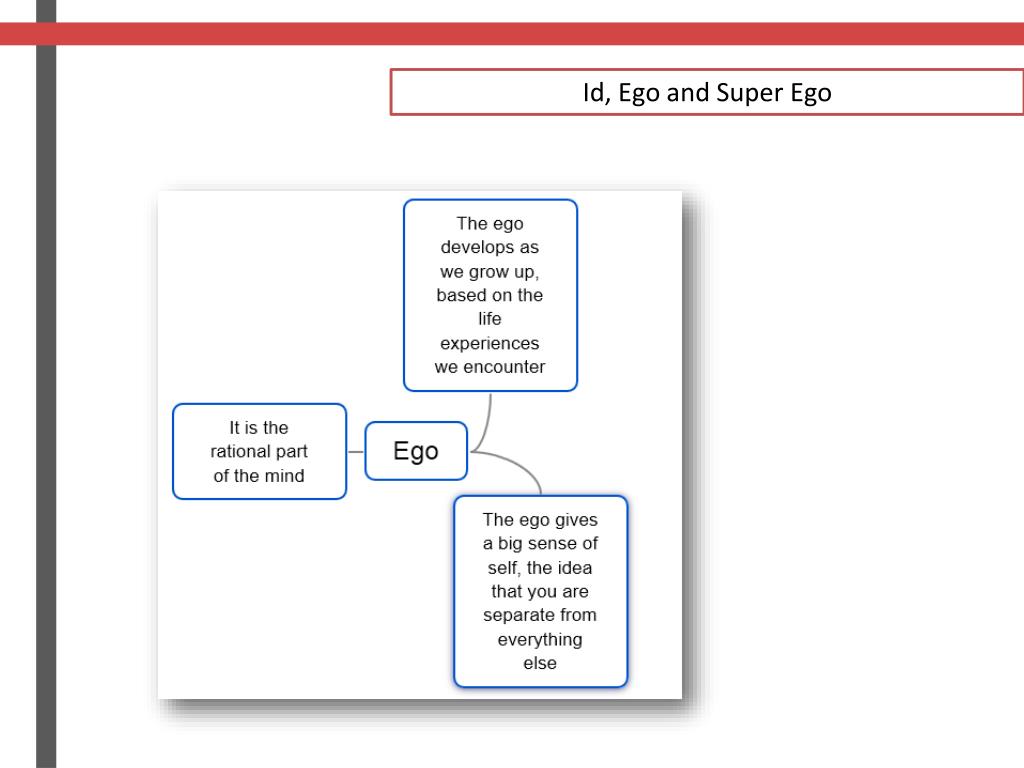 Id, Ego and Super Ego

The ego develops as we grow up, based on the life experiences we encounter

It is the rational part of the mind

Ego

The ego gives a big sense of self, the idea that you are separate from everything else